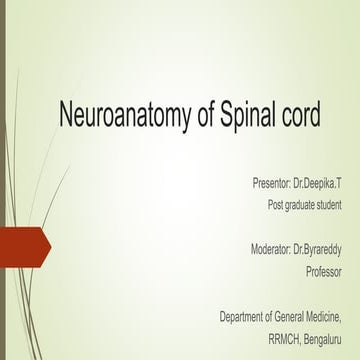 Neuroanatomy of Spinal cord

Presentor: Dr.Deepika.T
Post graduate student

Moderator: Dr.Byrareddy
Professor

Department of General Medicine,
RRMCH, Bengaluru